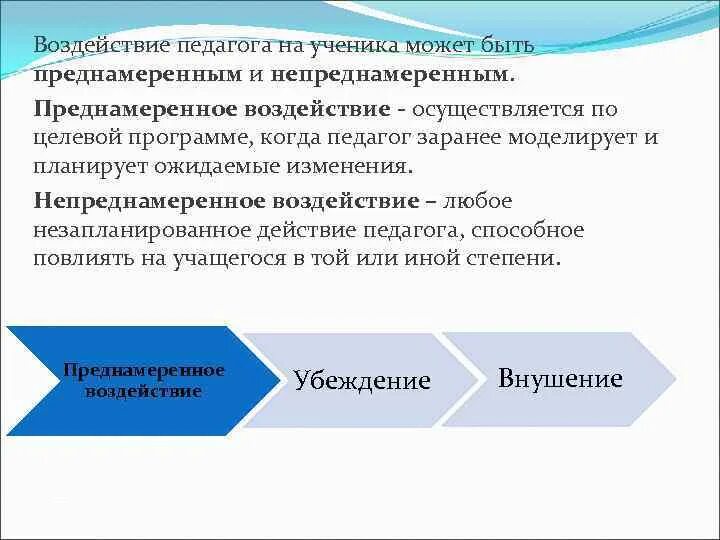 Воздействие педагога на ученика может быть преднамеренным и непреднамеренным.

Преднамеренное воздействие - осуществляется по целевой программе, когда педагог заранее моделирует и планирует ожидаемые изменения.

Непреднамеренное воздействие – любое незапланированное действие педагога, способное повлиять на учащегося в той или иной степени.

Преднамеренное воздействие

Убеждение

Внушение